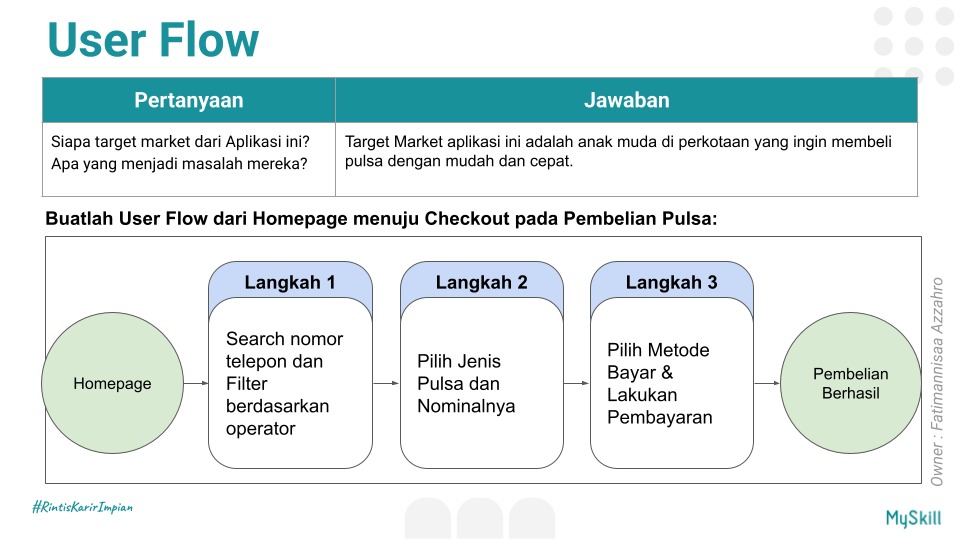 User Flow

| Pertanyaan | Jawaban |
|---|---|
| Siapa target market dari Aplikasi ini? Apa yang menjadi masalah mereka? | Target Market aplikasi ini adalah anak muda di perkotaan yang ingin membeli pulsa dengan mudah dan cepat. |

Buatlah User Flow dari Homepage menuju Checkout pada Pembelian Pulsa:

Homepage

Langkah 1
Search nomor telepon dan Filter berdasarkan operator

Langkah 2
Pilih Jenis Pulsa dan Nominalnya

Langkah 3
Pilih Metode Bayar & Lakukan Pembayaran

Pembelian Berhasil

Owner : Fatimannisaa Azzahro

#RintisKarirImpian

MySkill